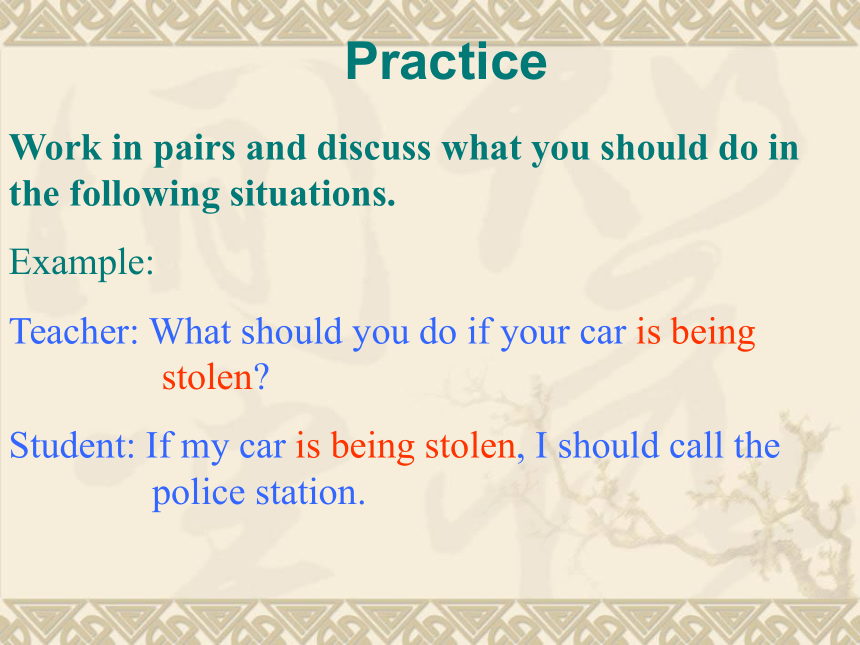 Practice

Work in pairs and discuss what you should do in the following situations.

Example:

Teacher: What should you do if your car is being stolen?

Student: If my car is being stolen, I should call the police station.